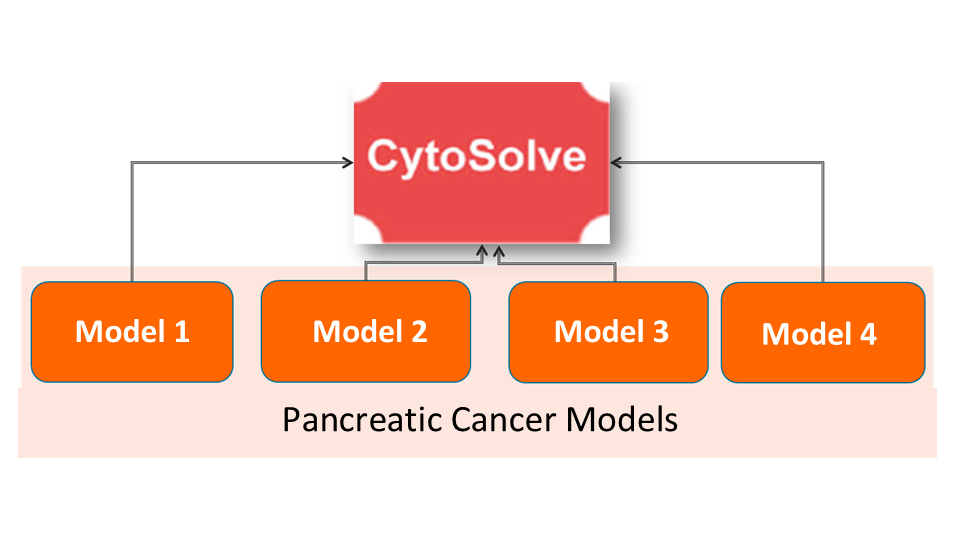 CytoSolve

Model 1

Model 2

Model 3

Model 4

Pancreatic Cancer Models